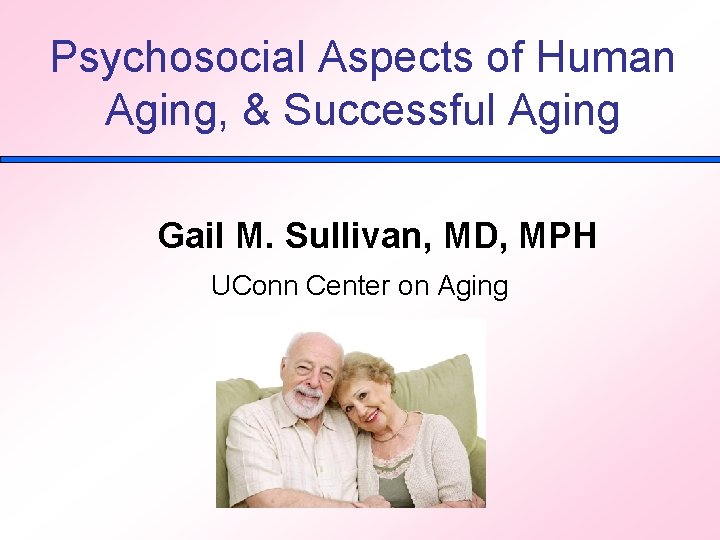 Psychosocial Aspects of Human Aging, & Successful Aging

Gail M. Sullivan, MD, MPH

UConn Center on Aging